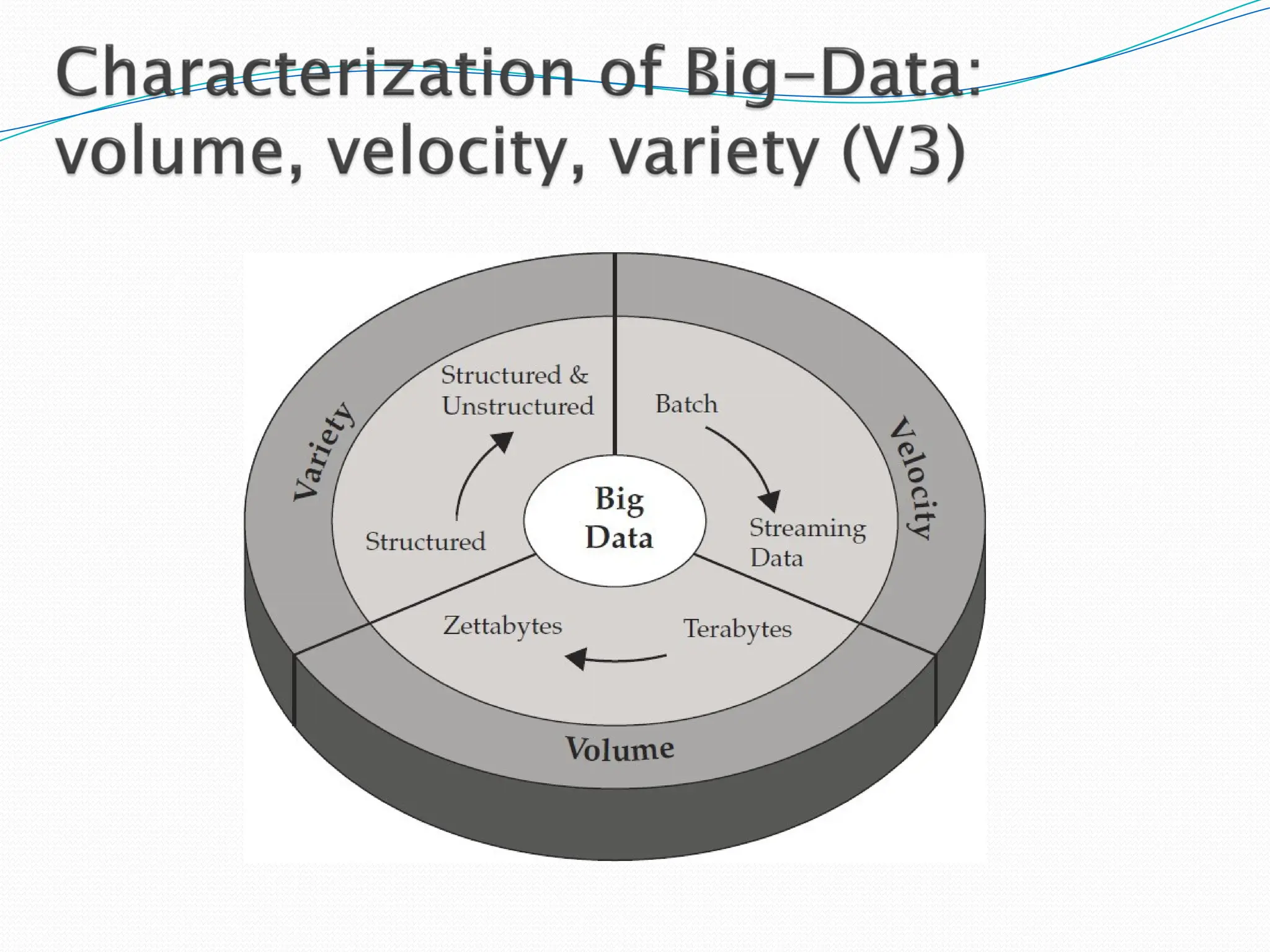 Characterization of Big-Data: volume, velocity, variety (V3)

Variety

Structured & Unstructured

Structured

Batch

Streaming Data

Velocity

Big Data

Zettabytes

Terabytes

Volume